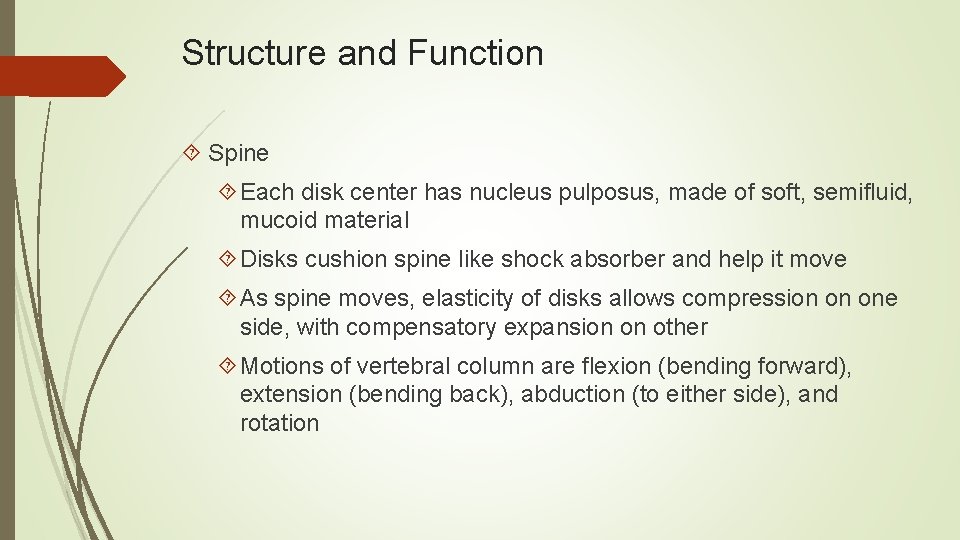 Structure and Function

Spine

Each disk center has nucleus pulposus, made of soft, semifluid, mucoid material

Disks cushion spine like shock absorber and help it move

As spine moves, elasticity of disks allows compression on one side, with compensatory expansion on other

Motions of vertebral column are flexion (bending forward), extension (bending back), abduction (to either side), and rotation